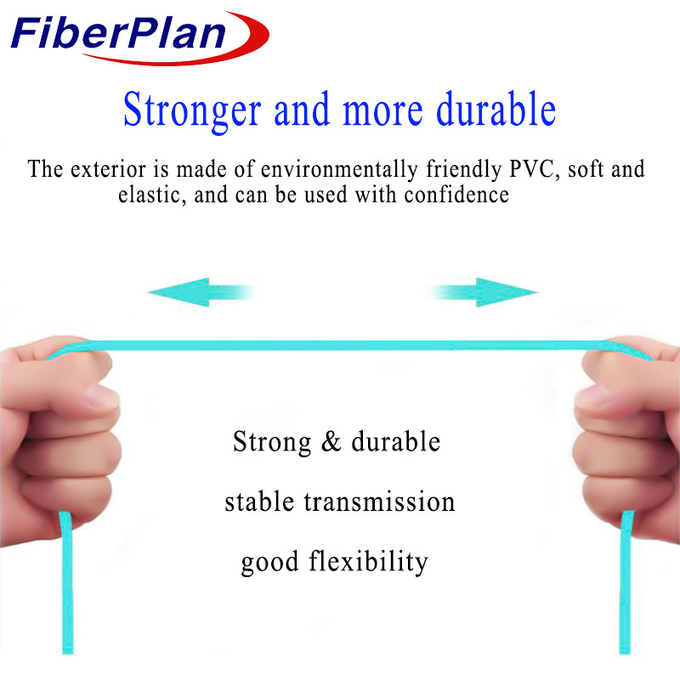 FiberPlan

Stronger and more durable

The exterior is made of environmentally friendly PVC, soft and elastic, and can be used with confidence

Strong & durable

stable transmission

good flexibility